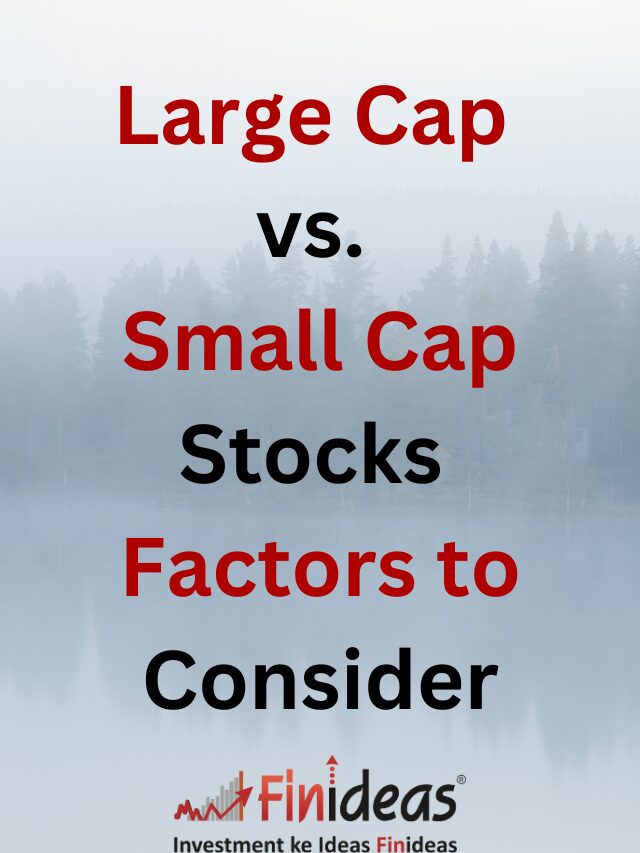 Large Cap
vs.
Small Cap
Stocks
Factors to
Consider

Finideas®
Investment ke Ideas Finideas